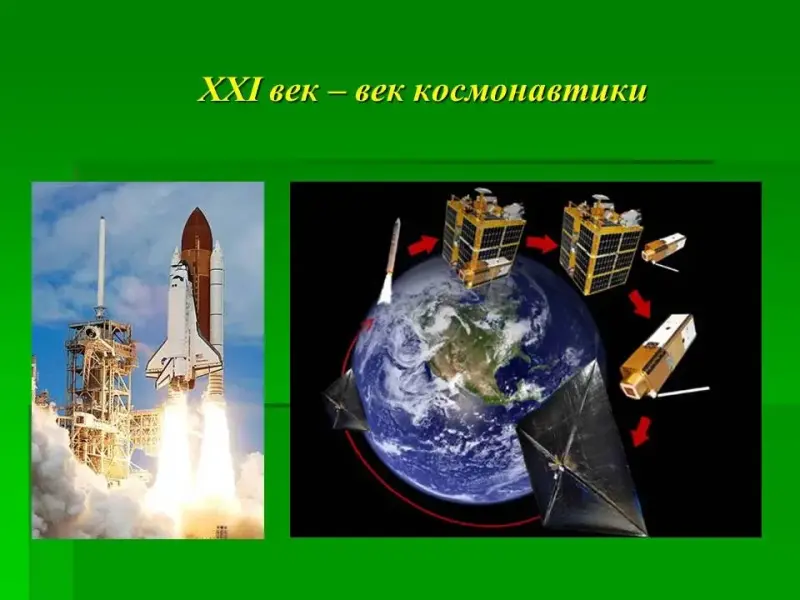 XXI век – век космонавтики